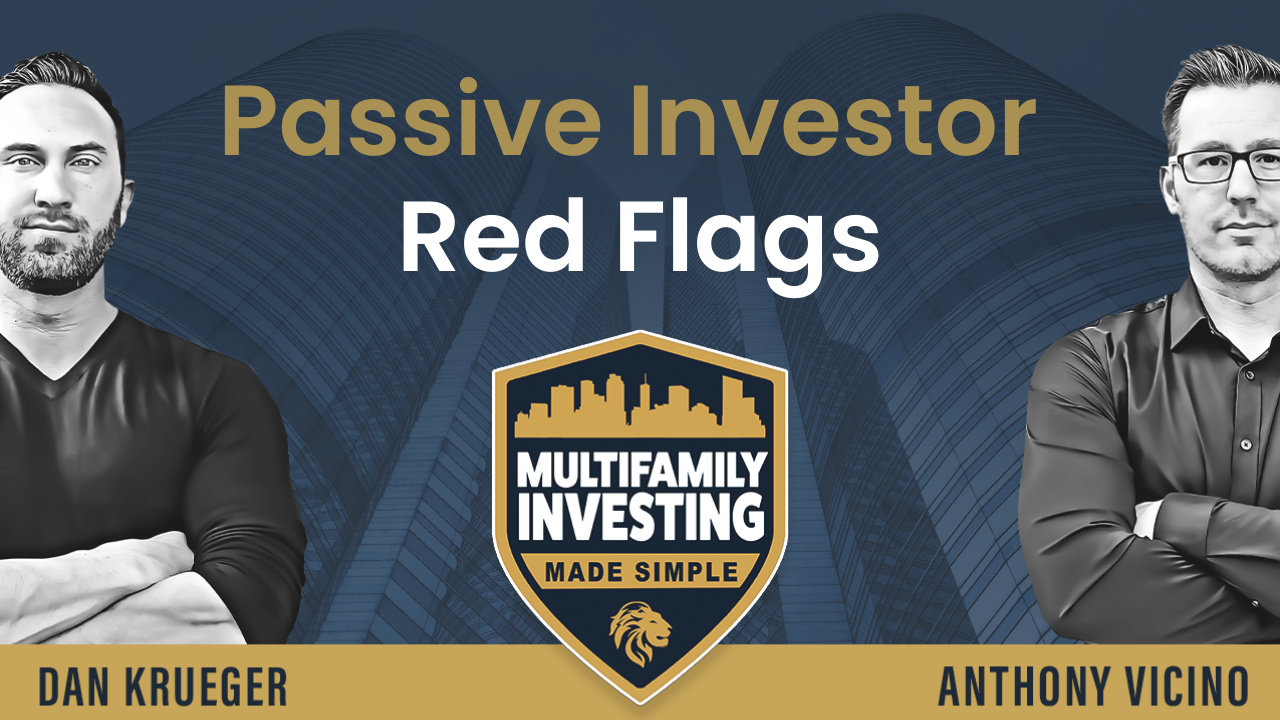 Passive Investor
Red Flags

MULTIFAMILY INVESTING
MADE SIMPLE

DAN KRUEGER

ANTHONY VICINO